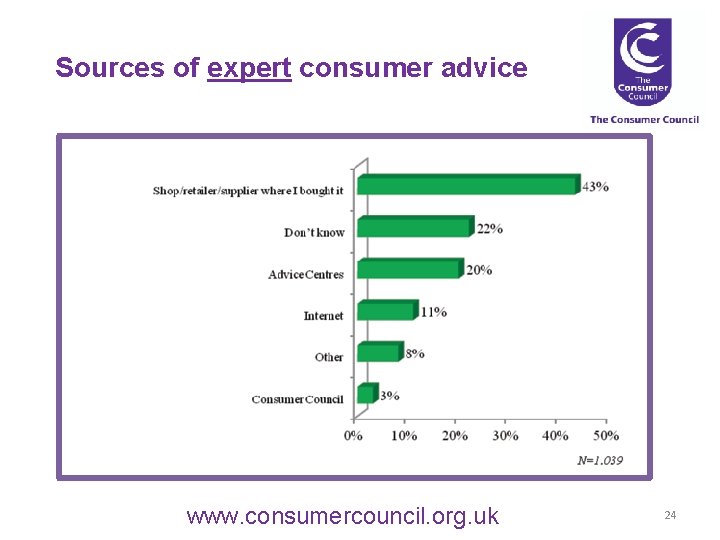 Sources of expert consumer advice

The Consumer Council

The Consumer Council

Shop/retailer/supplier where I bought it 43%

Don't know 22%

Advice Centres 20%

Internet 11%

Other 8%

Consumer Council 3%

0% 10% 20% 30% 40% 50%

N=1.039

www.consumercouncil.org.uk

24